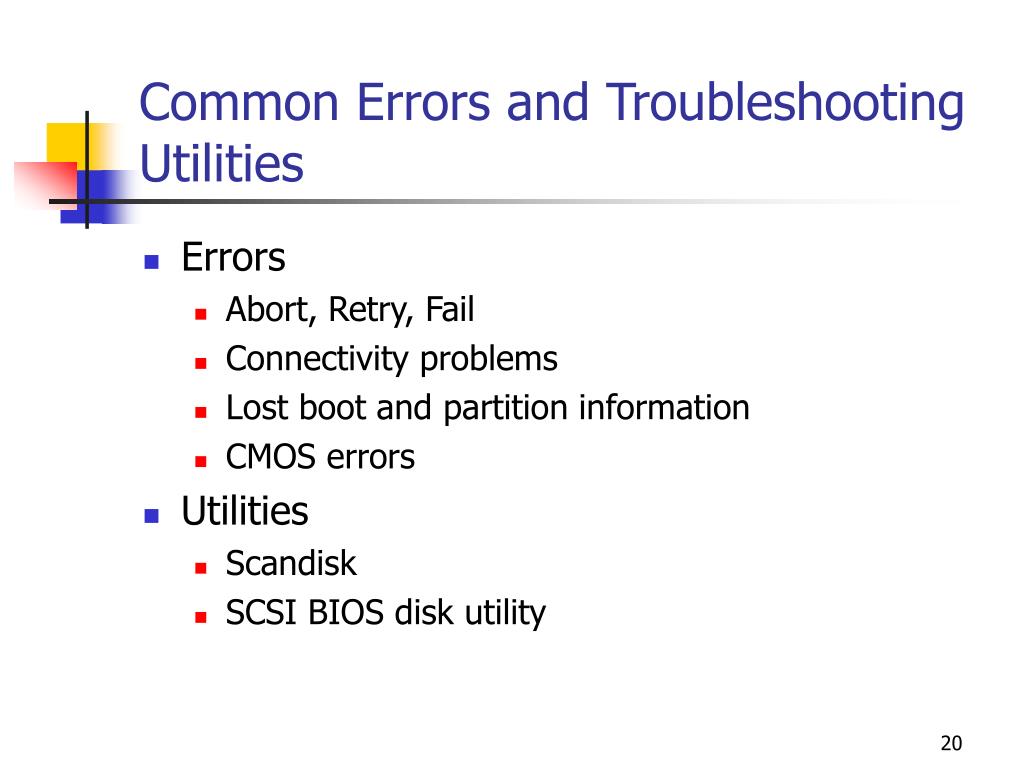 Common Errors and Troubleshooting Utilities

- Errors
  - Abort, Retry, Fail
  - Connectivity problems
  - Lost boot and partition information
  - CMOS errors
- Utilities
  - Scandisk
  - SCSI BIOS disk utility

20